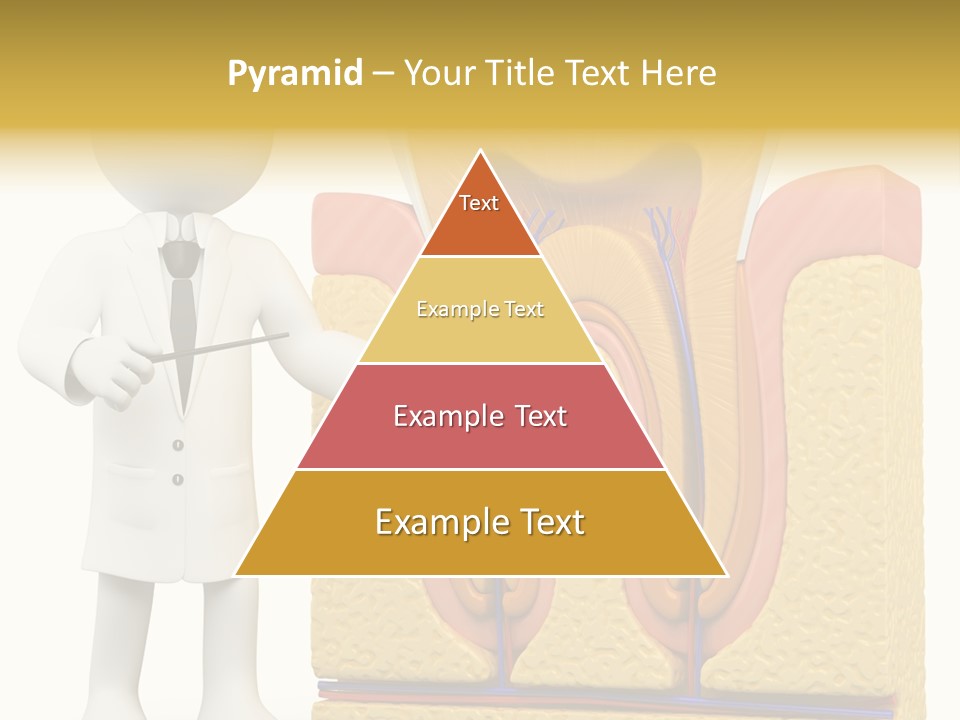 Pyramid – Your Title Text Here

Text

Example Text

Example Text

Example Text